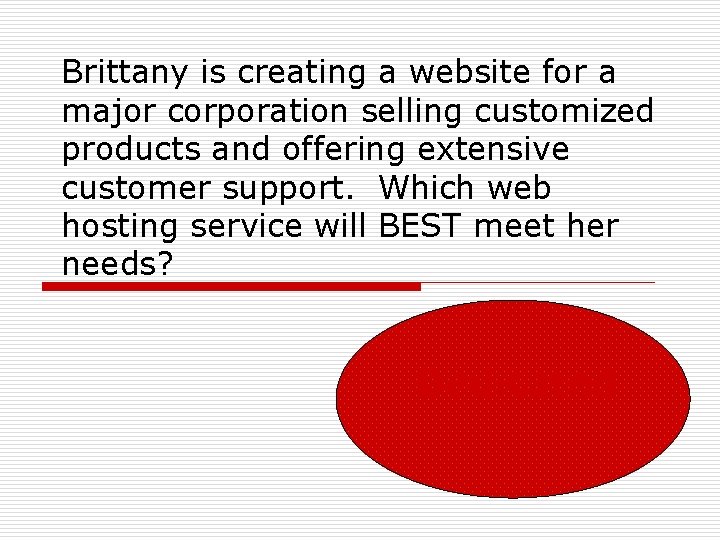 Brittany is creating a website for a major corporation selling customized products and offering extensive customer support.  Which web hosting service will BEST meet her needs?